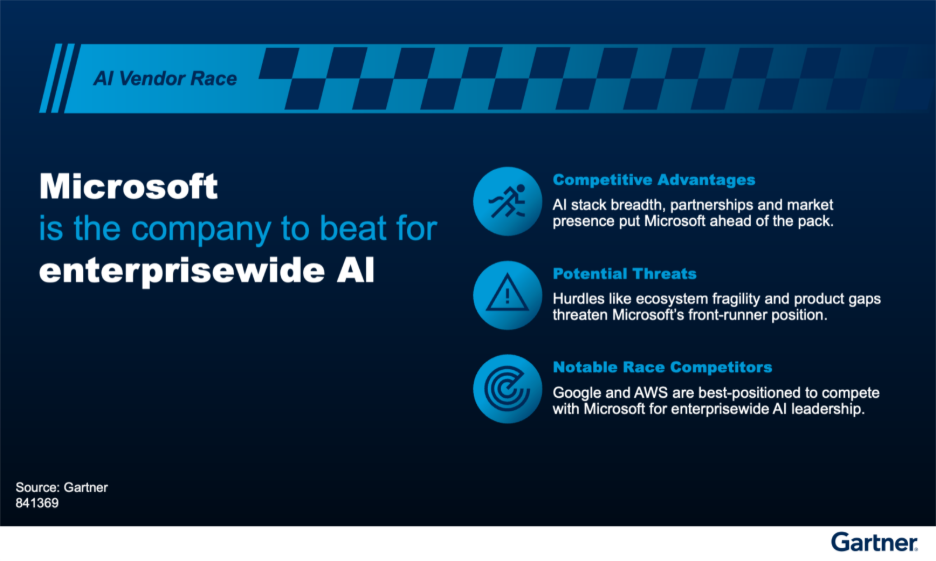 AI Vendor Race

Microsoft
is the company to beat for
enterprisewide AI

Competitive Advantages
AI stack breadth, partnerships and market presence put Microsoft ahead of the pack.

Potential Threats
Hurdles like ecosystem fragility and product gaps threaten Microsoft's front-runner position.

Notable Race Competitors
Google and AWS are best-positioned to compete with Microsoft for enterprisewide AI leadership.

Source: Gartner
841369

Gartner.